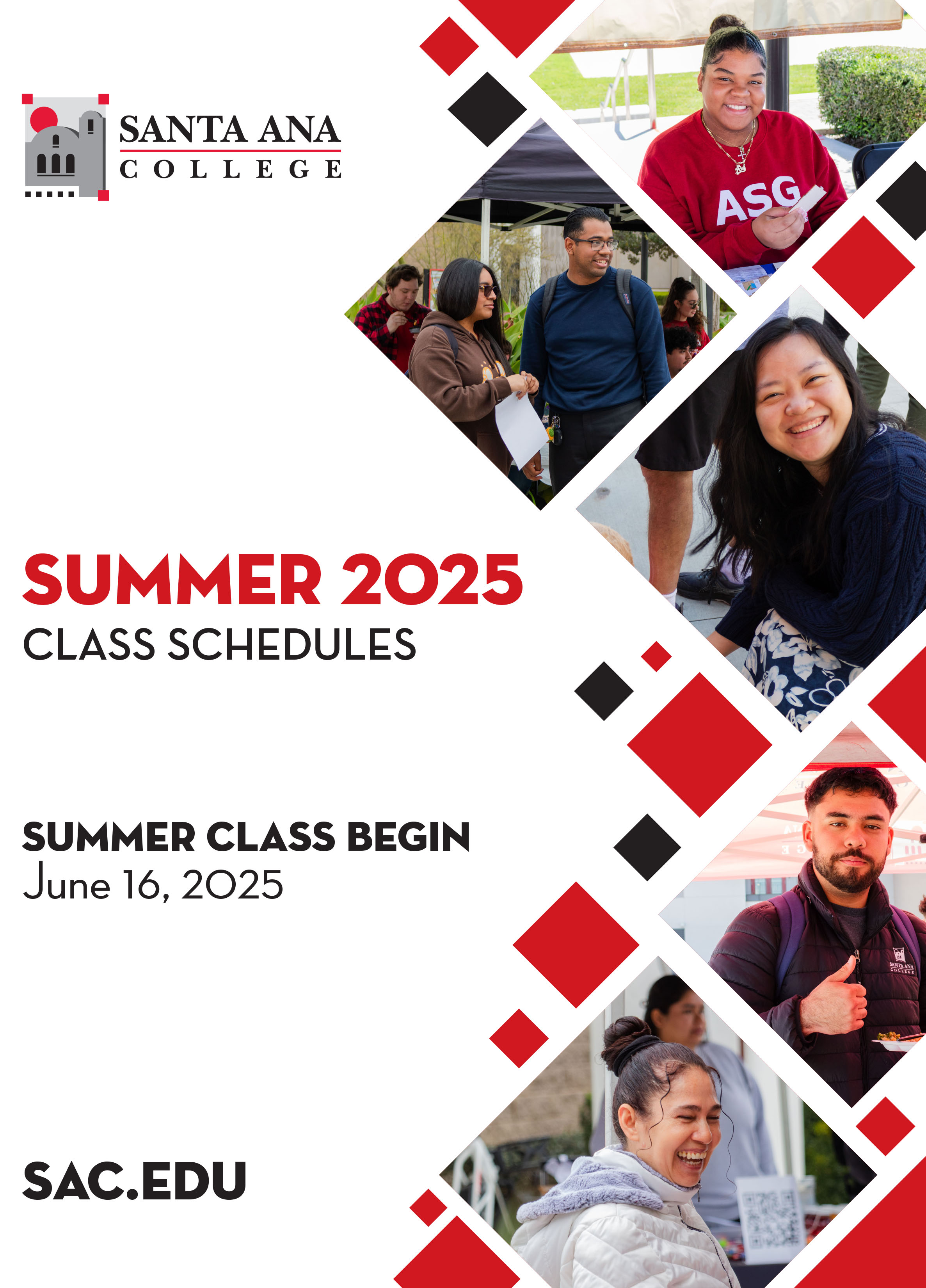 SANTA ANA
COLLEGE

ASG

SUMMER 2025
CLASS SCHEDULES

SUMMER CLASS BEGIN
June 16, 2025

SANTA ANA COLLEGE

SAC.EDU